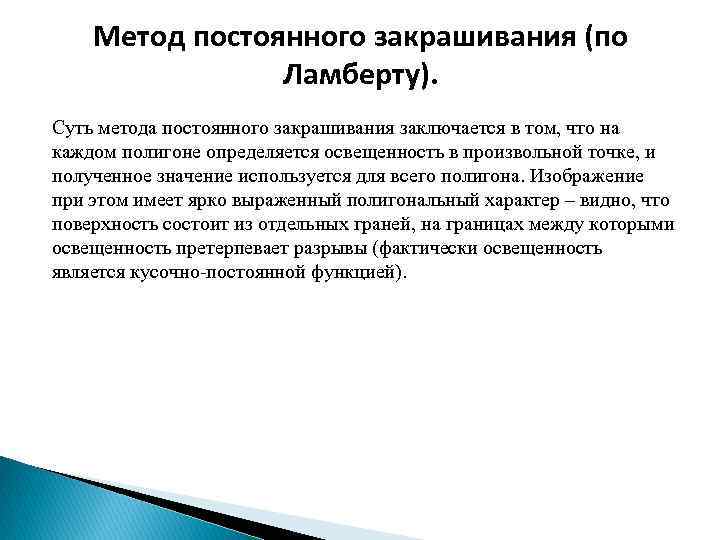 Метод постоянного закрашивания (по Ламберту).

Суть метода постоянного закрашивания заключается в том, что на каждом полигоне определяется освещенность в произвольной точке, и полученное значение используется для всего полигона. Изображение при этом имеет ярко выраженный полигональный характер – видно, что поверхность состоит из отдельных граней, на границах между которыми освещенность претерпевает разрывы (фактически освещенность является кусочно-постоянной функцией).